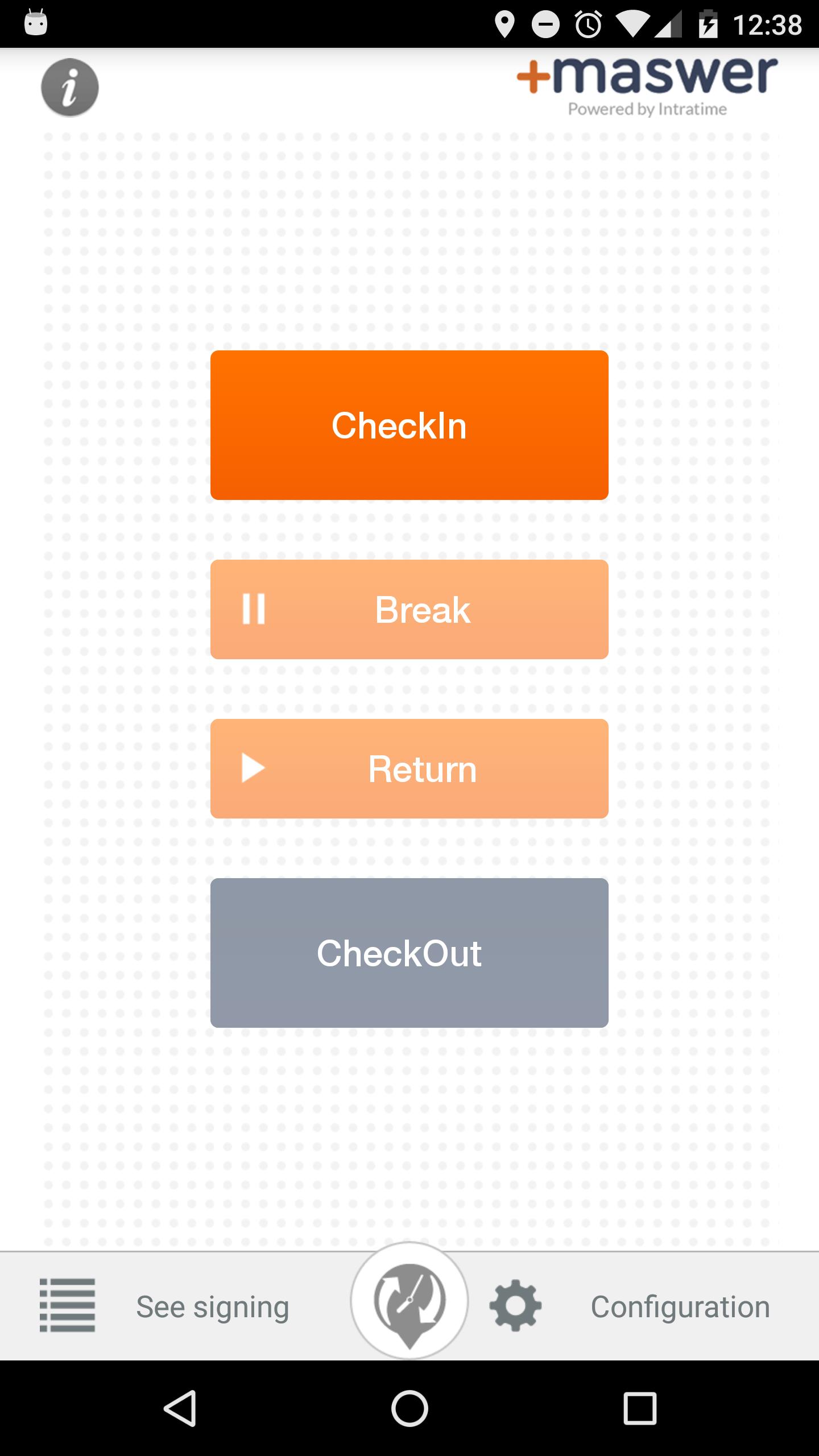 12:38

i

+maswer
Powered by Intratime

CheckIn

Break

Return

CheckOut

See signing

Configuration